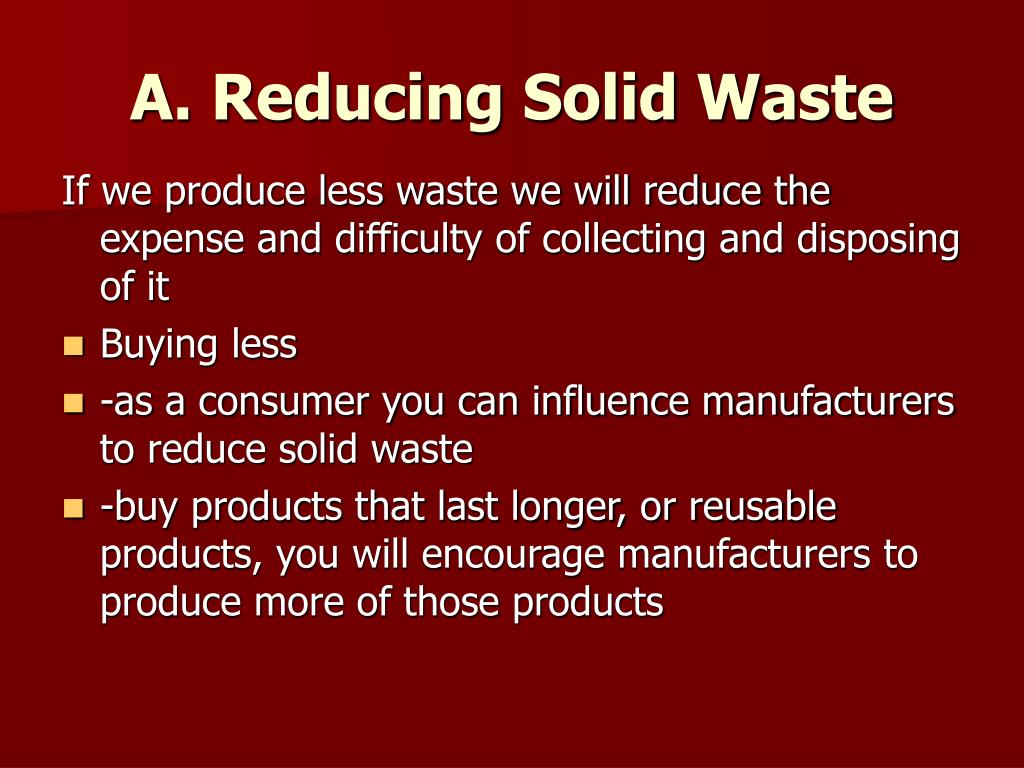 A. Reducing Solid Waste

If we produce less waste we will reduce the expense and difficulty of collecting and disposing of it

- Buying less
- -as a consumer you can influence manufacturers to reduce solid waste
- -buy products that last longer, or reusable products, you will encourage manufacturers to produce more of those products